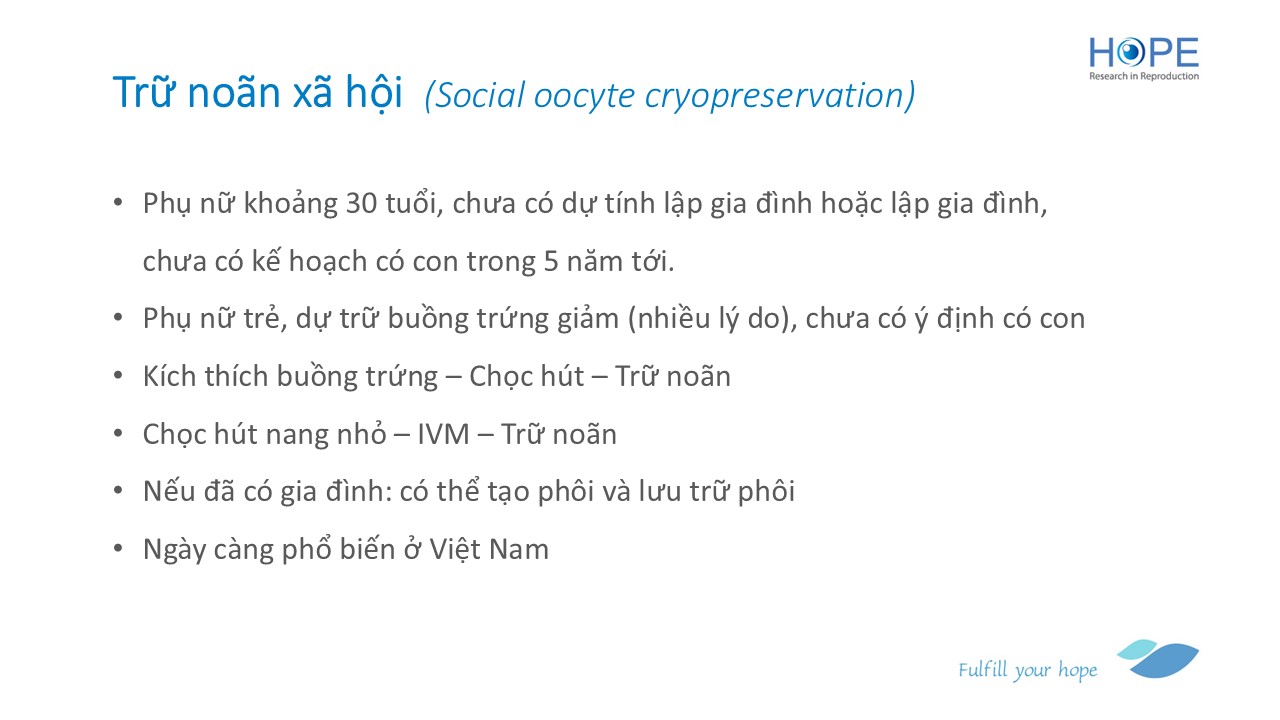 HOPE
Research in Reproduction

Trữ noãn xã hội (Social oocyte cryopreservation)

• Phụ nữ khoảng 30 tuổi, chưa có dự tính lập gia đình hoặc lập gia đình, chưa có kế hoạch có con trong 5 năm tới.
• Phụ nữ trẻ, dự trữ buồng trứng giảm (nhiều lý do), chưa có ý định có con
• Kích thích buồng trứng – Chọc hút – Trữ noãn
• Chọc hút nang nhỏ – IVM – Trữ noãn
• Nếu đã có gia đình: có thể tạo phôi và lưu trữ phôi
• Ngày càng phổ biến ở Việt Nam

Fulfill your hope